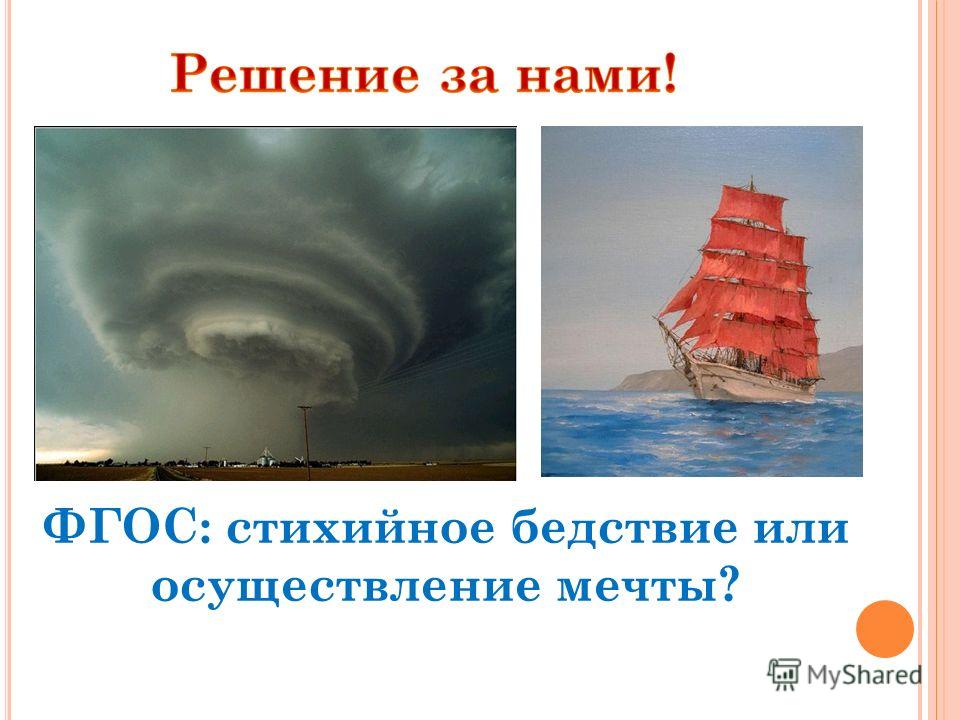 Решение за нами!

ФГОС: стихийное бедствие или осуществление мечты?

MyShared